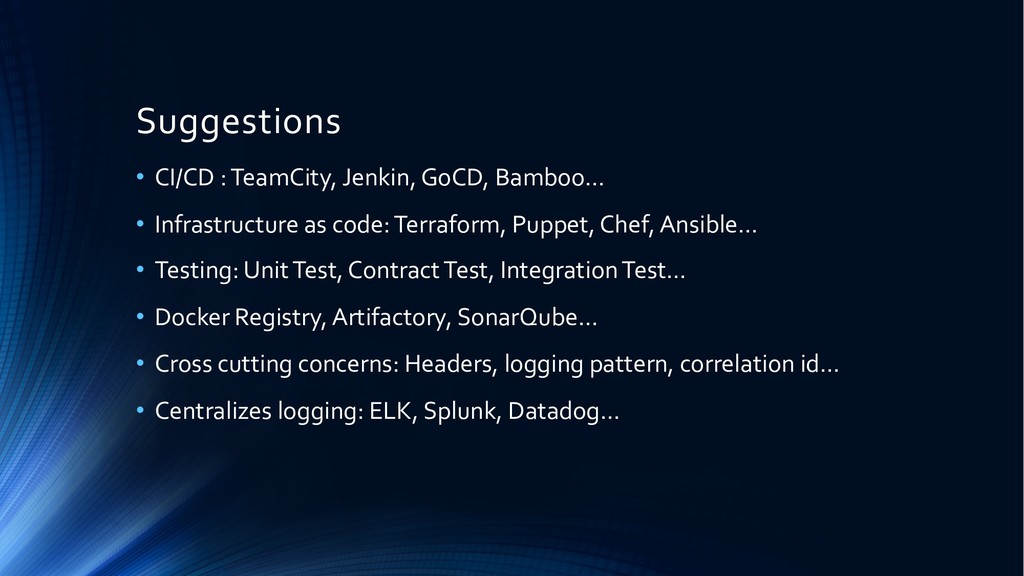 Suggestions

• CI/CD : TeamCity, Jenkin, GoCD, Bamboo…

• Infrastructure as code: Terraform, Puppet, Chef, Ansible…

• Testing: Unit Test, Contract Test, Integration Test…

• Docker Registry, Artifactory, SonarQube…

• Cross cutting concerns: Headers, logging pattern, correlation id…

• Centralizes logging: ELK, Splunk, Datadog…